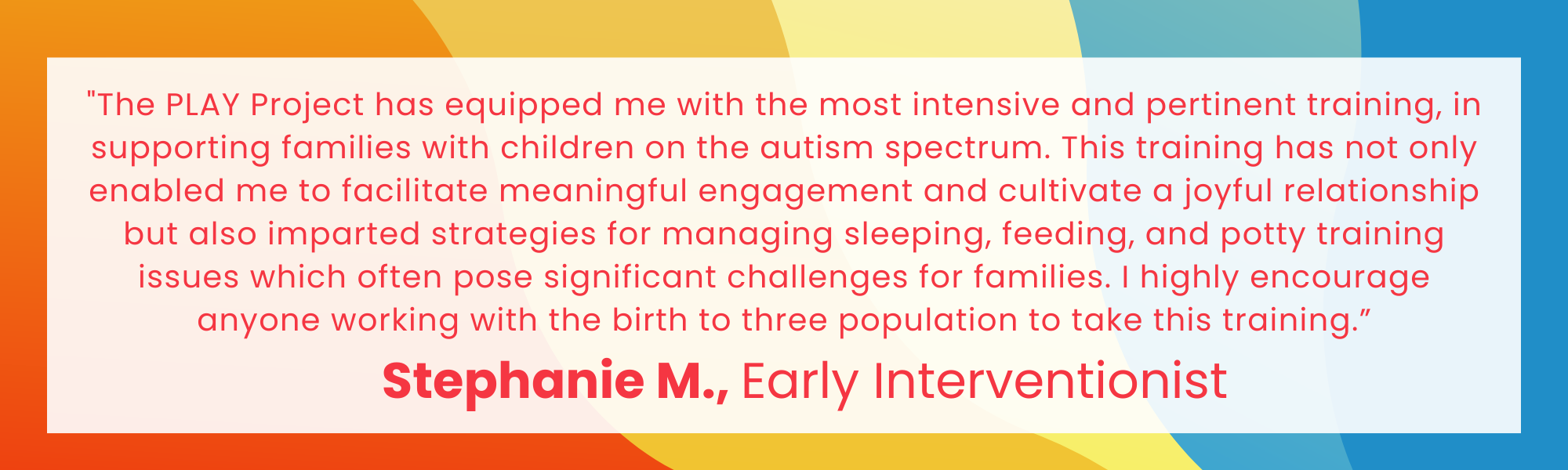 "The PLAY Project has equipped me with the most intensive and pertinent training, in supporting families with children on the autism spectrum. This training has not only enabled me to facilitate meaningful engagement and cultivate a joyful relationship but also imparted strategies for managing sleeping, feeding, and potty training issues which often pose significant challenges for families. I highly encourage anyone working with the birth to three population to take this training.”

Stephanie M., Early Interventionist